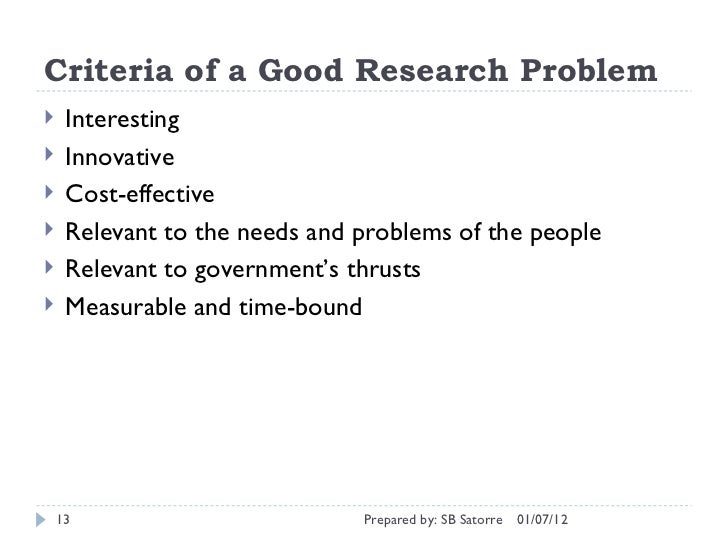 Criteria of a Good Research Problem

Interesting

Innovative

Cost-effective

Relevant to the needs and problems of the people

Relevant to government's thrusts

Measurable and time-bound

13 Prepared by: SB Satorre 01/07/12